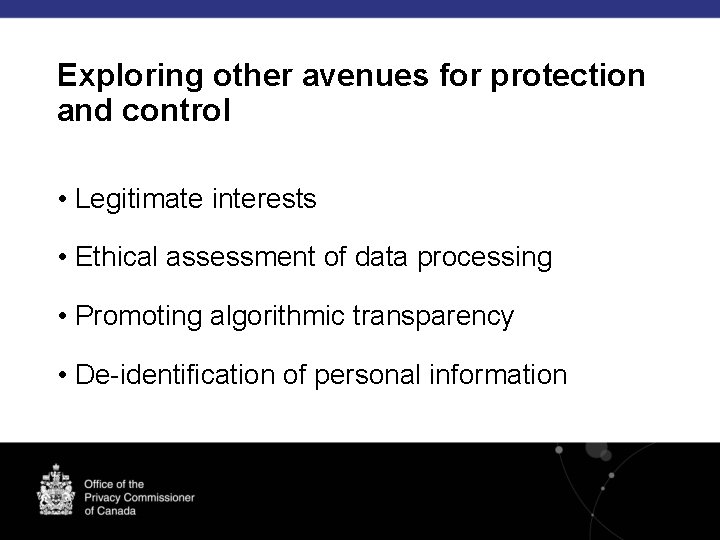 Exploring other avenues for protection and control

• Legitimate interests

• Ethical assessment of data processing

• Promoting algorithmic transparency

• De-identification of personal information

Office of the Privacy Commissioner of Canada